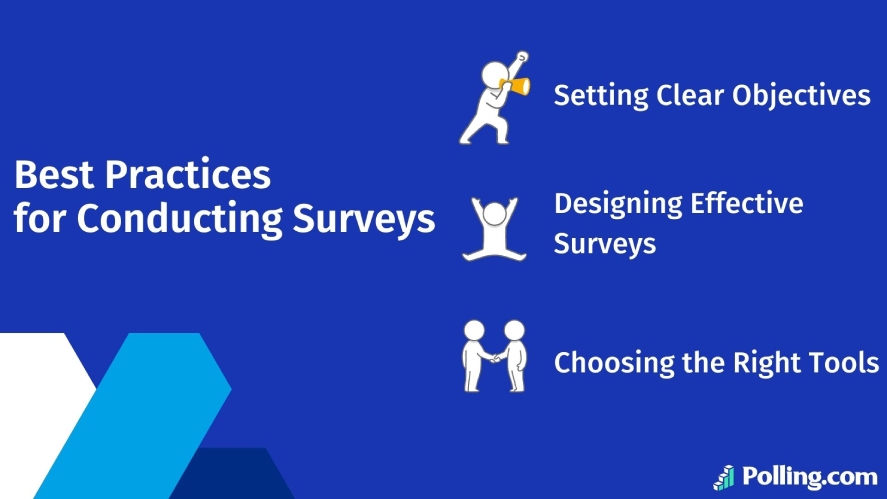 Best Practices for Conducting Surveys

Setting Clear Objectives

Designing Effective Surveys

Choosing the Right Tools

Polling.com